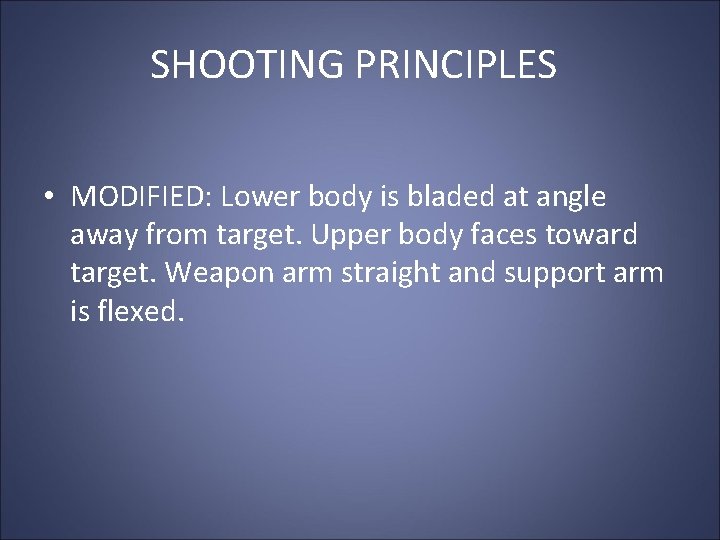 SHOOTING PRINCIPLES

• MODIFIED: Lower body is bladed at angle away from target. Upper body faces toward target. Weapon arm straight and support arm is flexed.